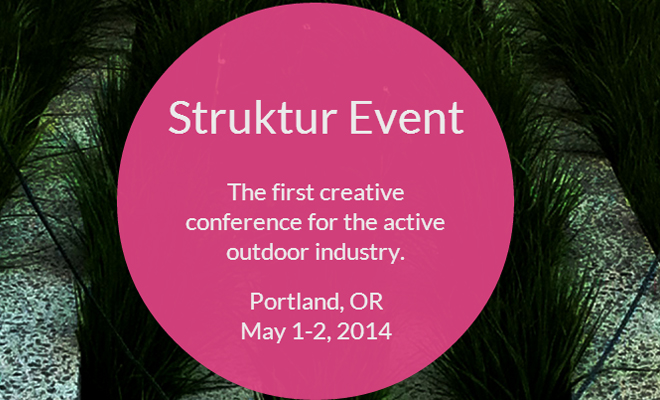 Struktur Event

The first creative conference for the active outdoor industry.

Portland, OR
May 1-2, 2014